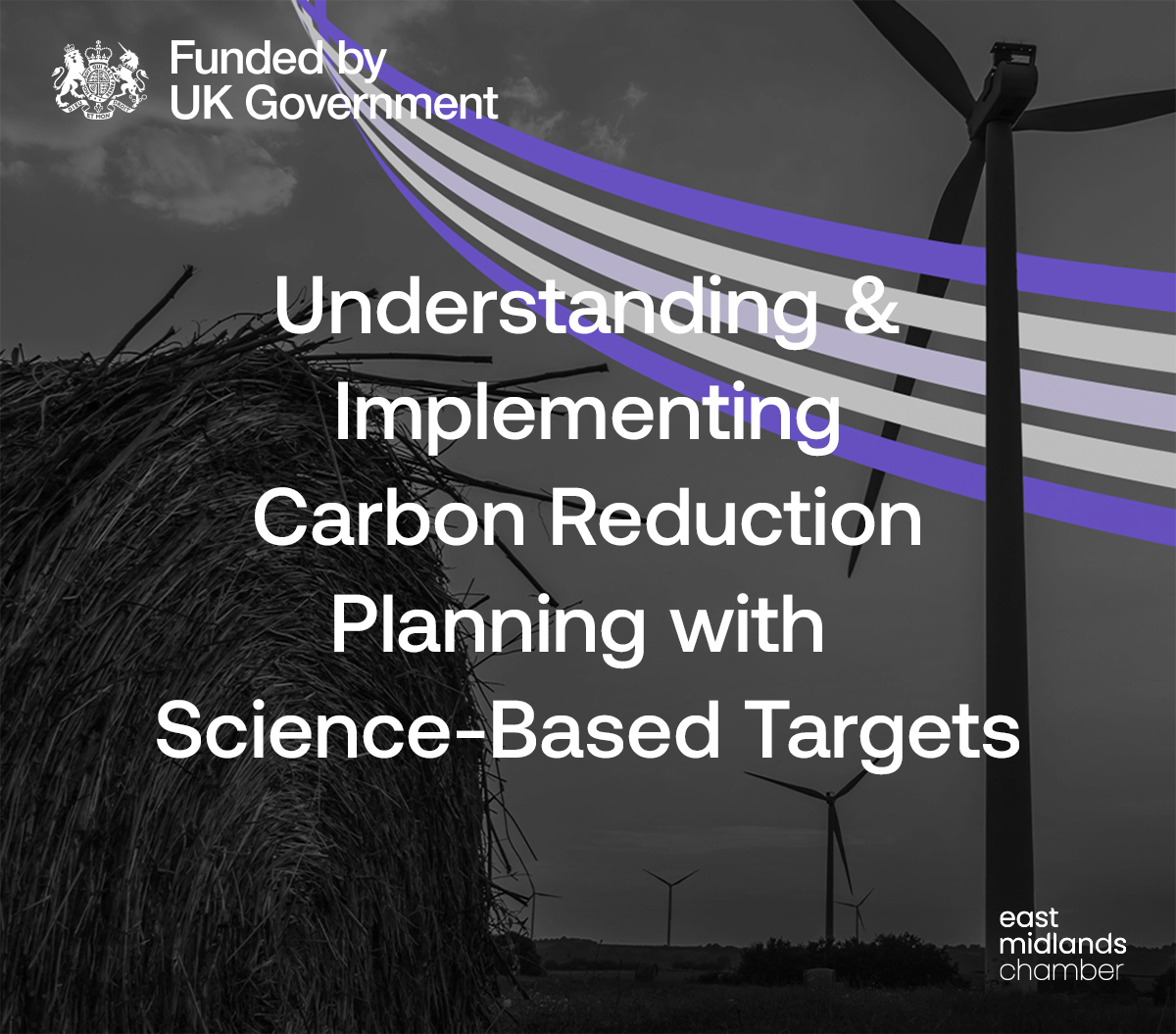 Funded by
UK Government

Understanding & Implementing Carbon Reduction Planning with Science-Based Targets

east
midlands
chamber